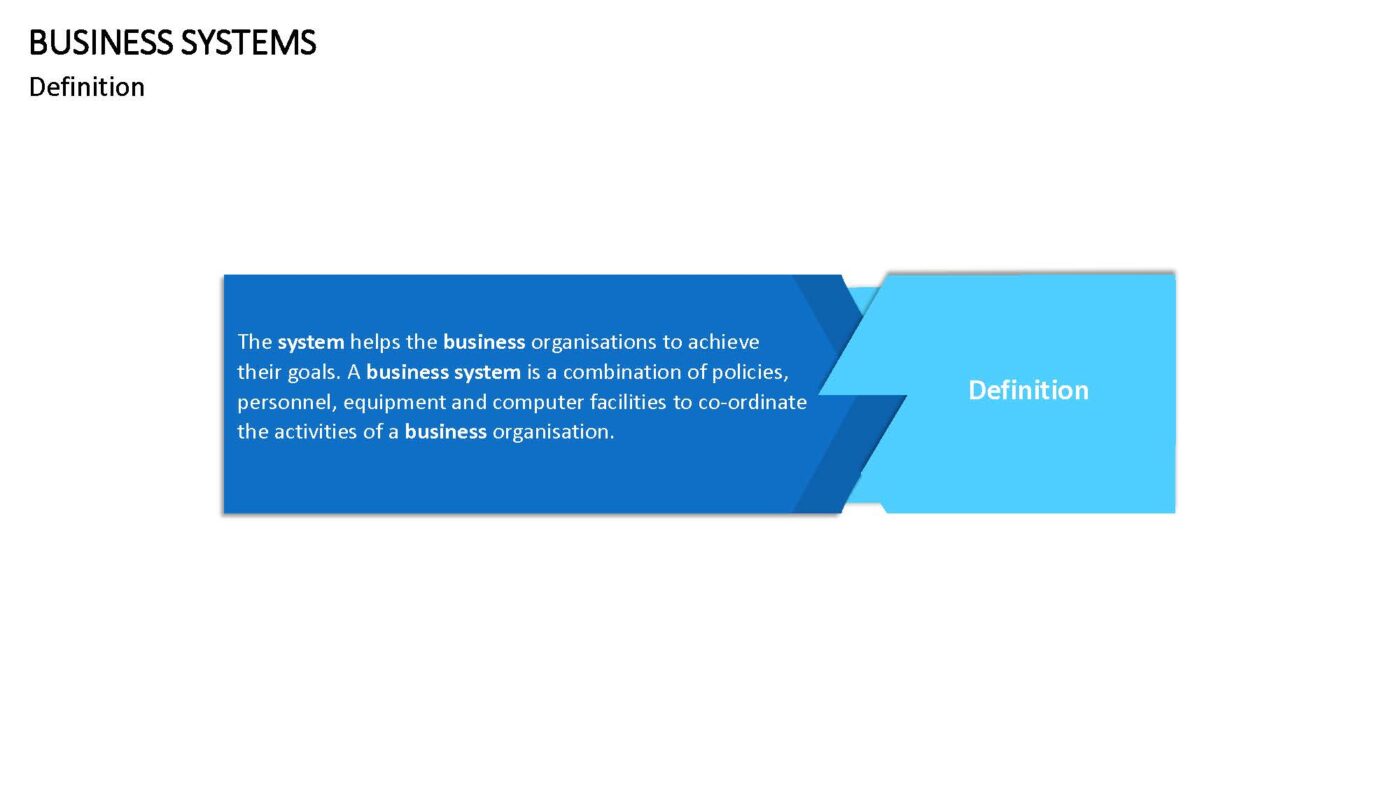 BUSINESS SYSTEMS

Definition

The system helps the business organisations to achieve their goals. A business system is a combination of policies, personnel, equipment and computer facilities to co-ordinate the activities of a business organisation.

Definition